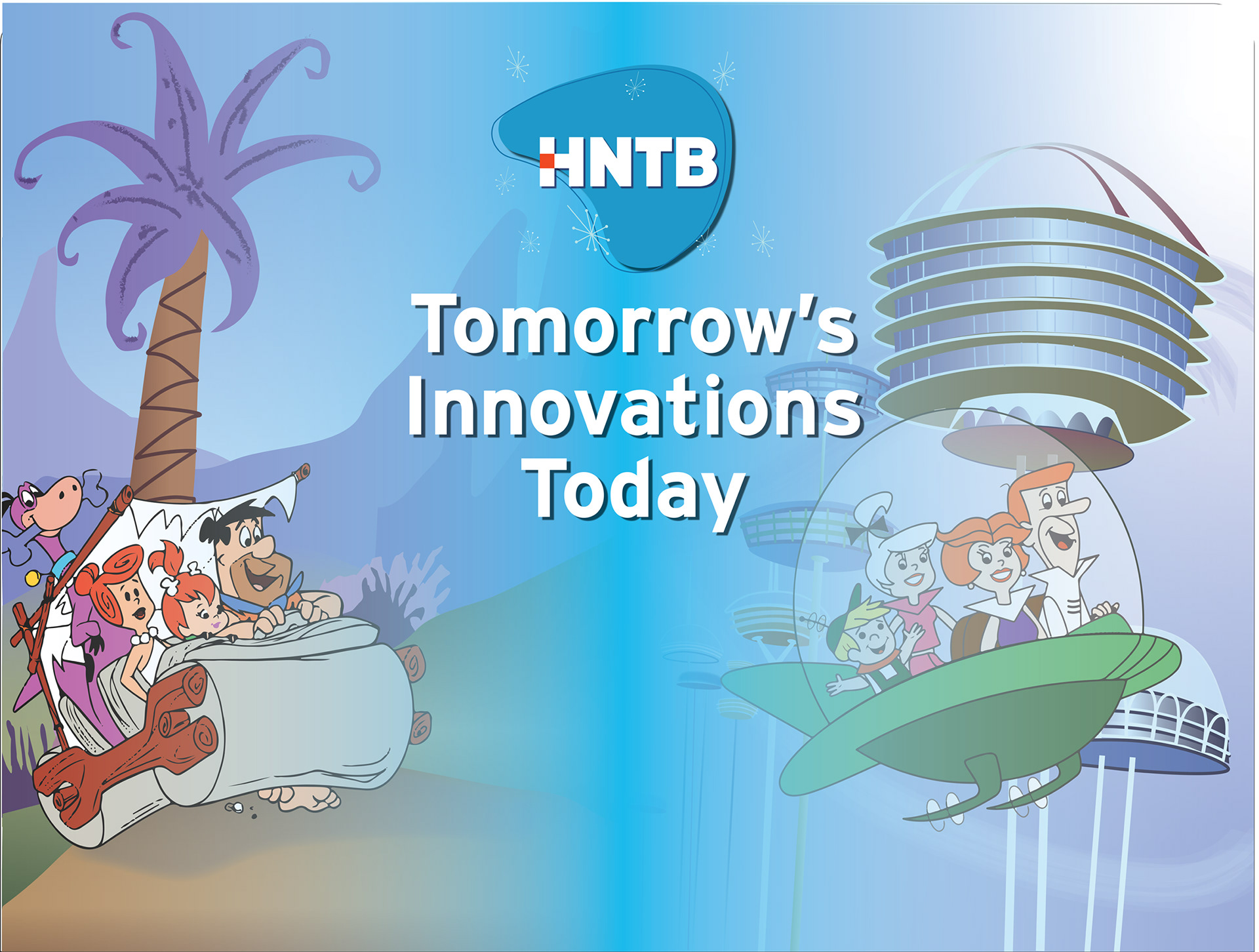 HNTB

Tomorrow's Innovations Today